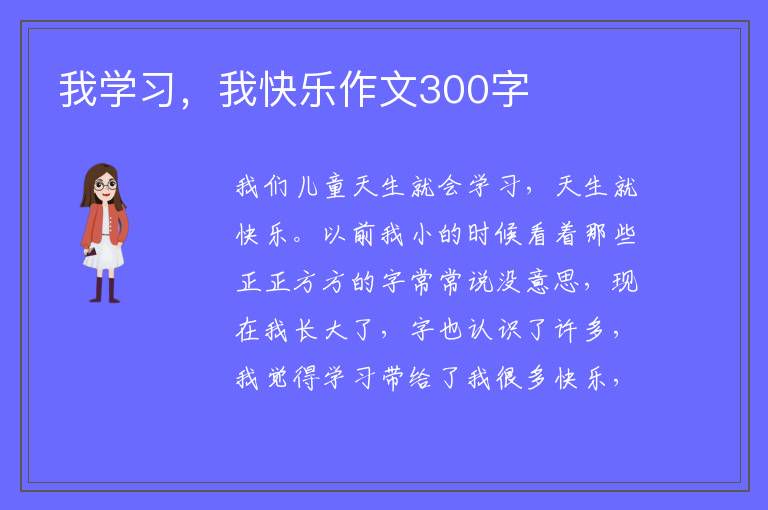 我学习，我快乐作文300字

我们儿童天生就会学习，天生就快乐。以前我小的时候看着那些正正方方的字常常说没意思，现在我长大了，字也认识了许多，我觉得学习带给了我很多快乐，